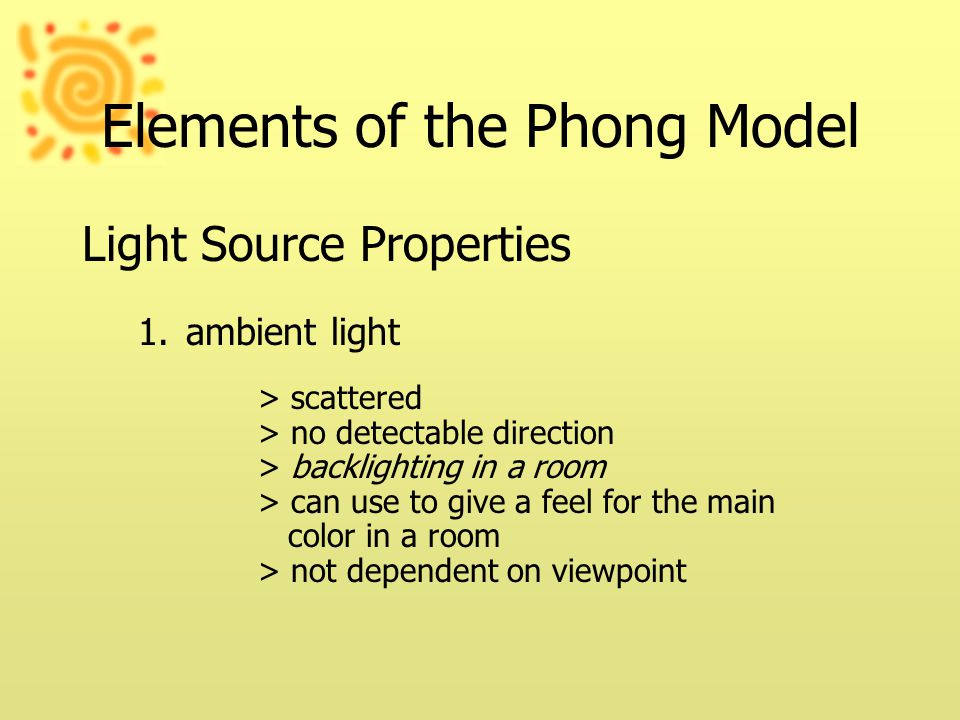 Elements of the Phong Model

Light Source Properties

1. ambient light

> scattered
> no detectable direction
> backlighting in a room
> can use to give a feel for the main color in a room
> not dependent on viewpoint